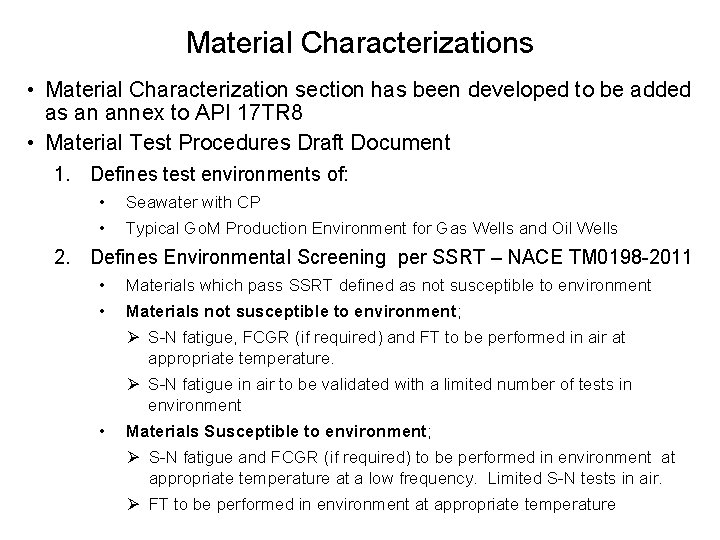 Material Characterizations

• Material Characterization section has been developed to be added as an annex to API 17TR8

• Material Test Procedures Draft Document

1. Defines test environments of:

• Seawater with CP

• Typical GoM Production Environment for Gas Wells and Oil Wells

2. Defines Environmental Screening per SSRT – NACE TM0198-2011

• Materials which pass SSRT defined as not susceptible to environment

• Materials not susceptible to environment;

➢ S-N fatigue, FCGR (if required) and FT to be performed in air at appropriate temperature.

➢ S-N fatigue in air to be validated with a limited number of tests in environment

• Materials Susceptible to environment;

➢ S-N fatigue and FCGR (if required) to be performed in environment at appropriate temperature at a low frequency. Limited S-N tests in air.

➢ FT to be performed in environment at appropriate temperature